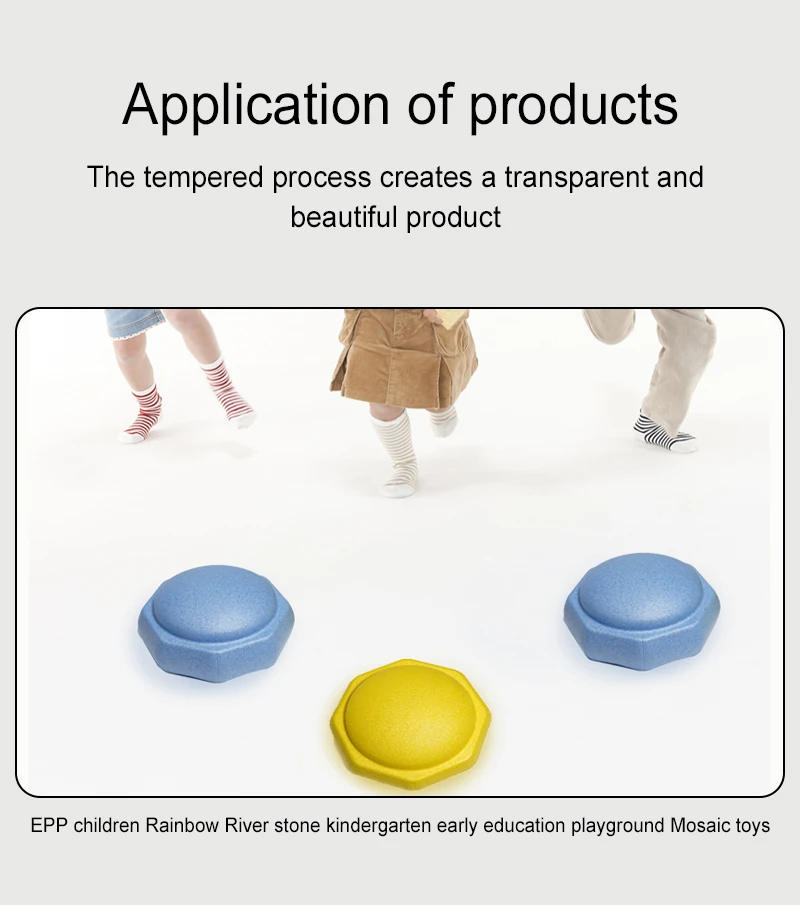 Application of products

The tempered process creates a transparent and beautiful product

EPP children Rainbow River stone kindergarten early education playground Mosaic toys